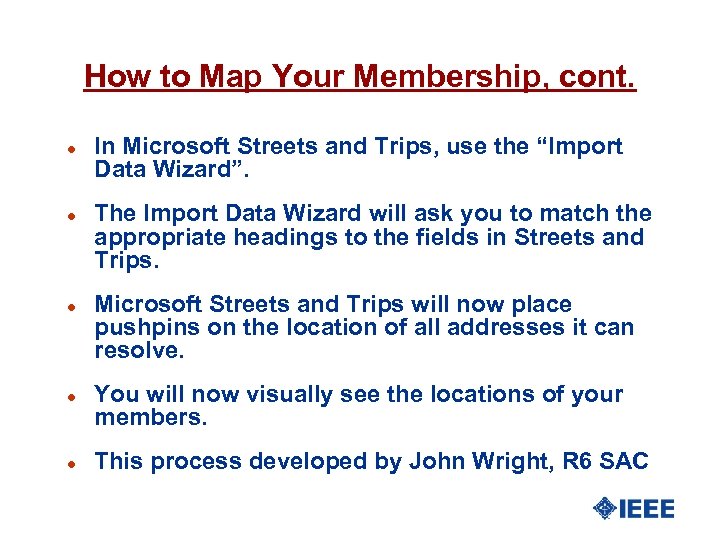 How to Map Your Membership, cont.

- In Microsoft Streets and Trips, use the “Import Data Wizard”.
- The Import Data Wizard will ask you to match the appropriate headings to the fields in Streets and Trips.
- Microsoft Streets and Trips will now place pushpins on the location of all addresses it can resolve.
- You will now visually see the locations of your members.
- This process developed by John Wright, R6 SAC

IEEE